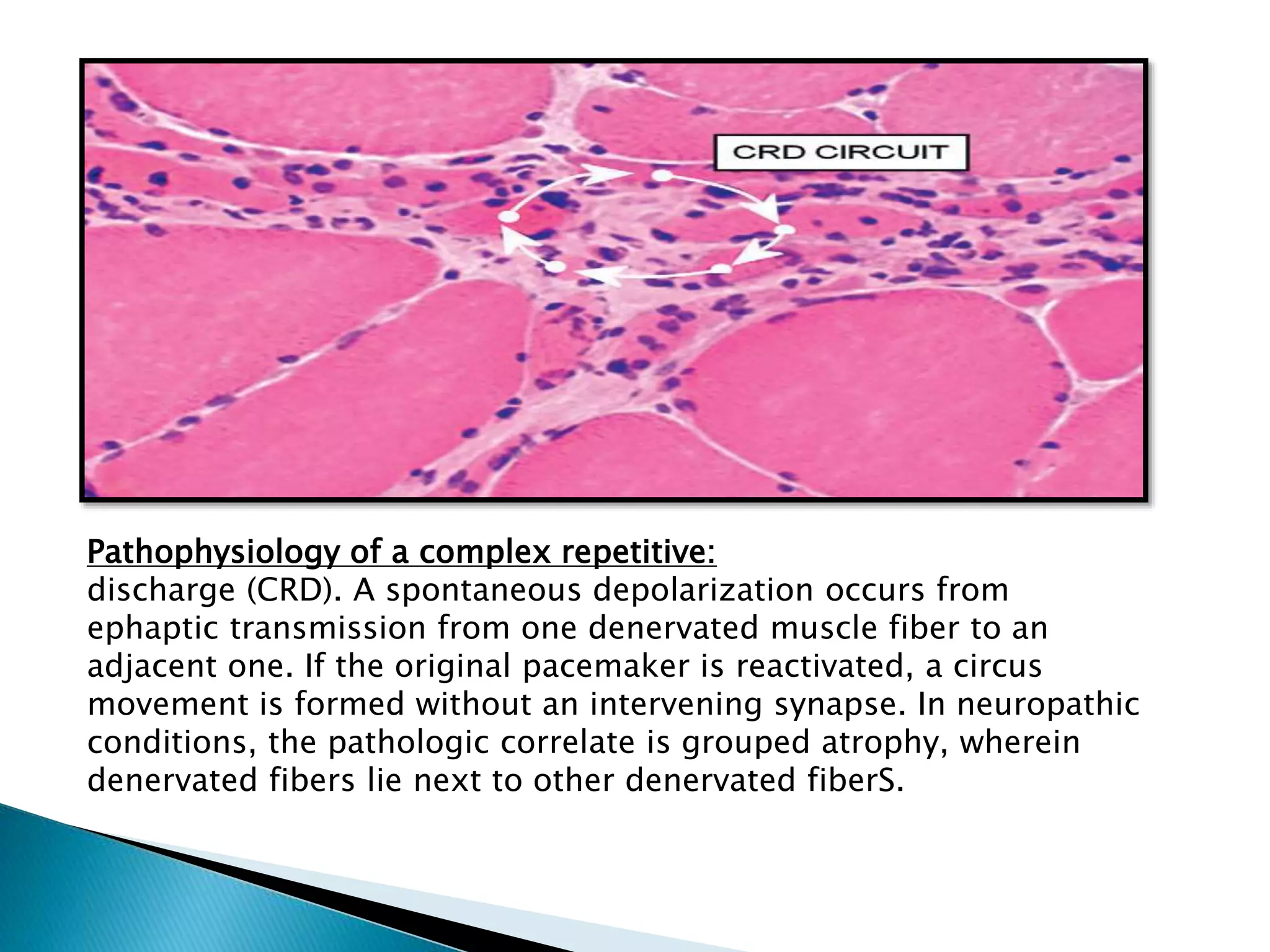 CRD CIRCUIT

Pathophysiology of a complex repetitive:
discharge (CRD). A spontaneous depolarization occurs from ephaptic transmission from one denervated muscle fiber to an adjacent one. If the original pacemaker is reactivated, a circus movement is formed without an intervening synapse. In neuropathic conditions, the pathologic correlate is grouped atrophy, wherein denervated fibers lie next to other denervated fiberS.